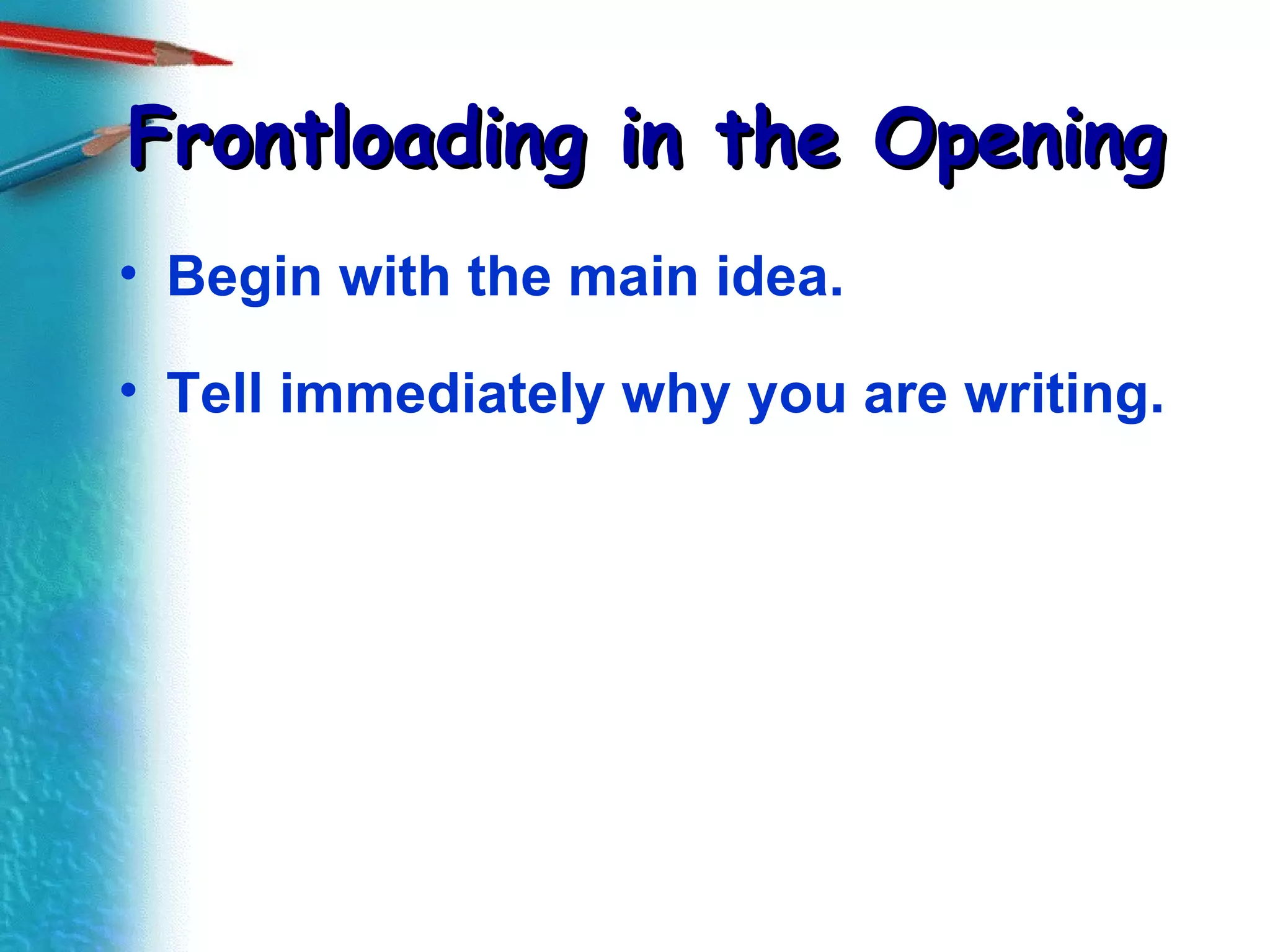 Frontloading in the Opening

• Begin with the main idea.

• Tell immediately why you are writing.